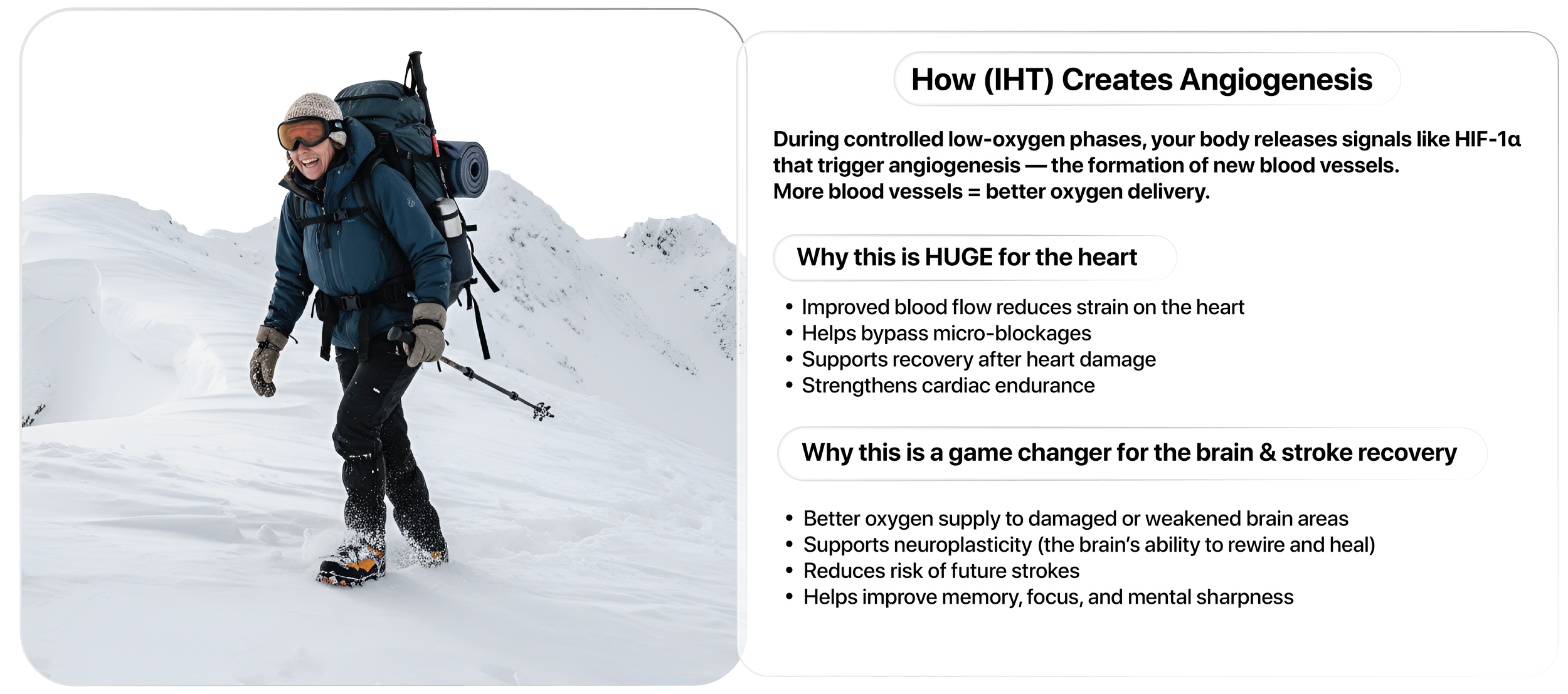 How (IHT) Creates Angiogenesis

During controlled low-oxygen phases, your body releases signals like HIF-1α that trigger angiogenesis — the formation of new blood vessels.
More blood vessels = better oxygen delivery.

Why this is HUGE for the heart

• Improved blood flow reduces strain on the heart
• Helps bypass micro-blockages
• Supports recovery after heart damage
• Strengthens cardiac endurance

Why this is a game changer for the brain & stroke recovery

• Better oxygen supply to damaged or weakened brain areas
• Supports neuroplasticity (the brain's ability to rewire and heal)
• Reduces risk of future strokes
• Helps improve memory, focus, and mental sharpness